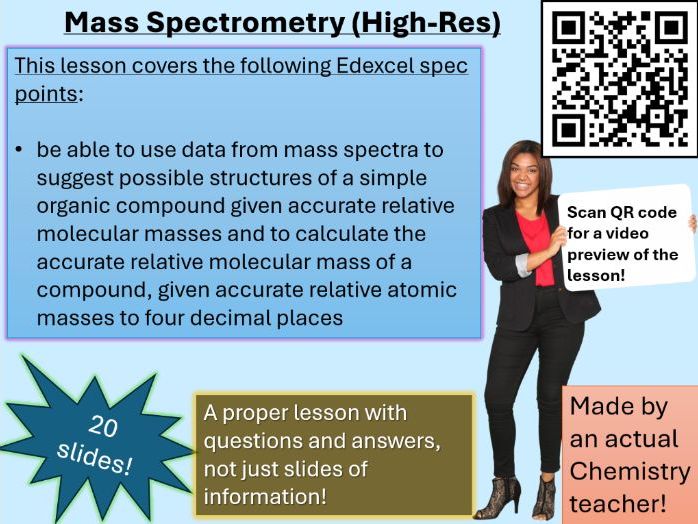 Mass Spectrometry (High-Res)

This lesson covers the following Edexcel spec points:

• be able to use data from mass spectra to suggest possible structures of a simple organic compound given accurate relative molecular masses and to calculate the accurate relative molecular mass of a compound, given accurate relative atomic masses to four decimal places

Scan QR code for a video preview of the lesson!

20 slides!

A proper lesson with questions and answers, not just slides of information!

Made by an actual Chemistry teacher!